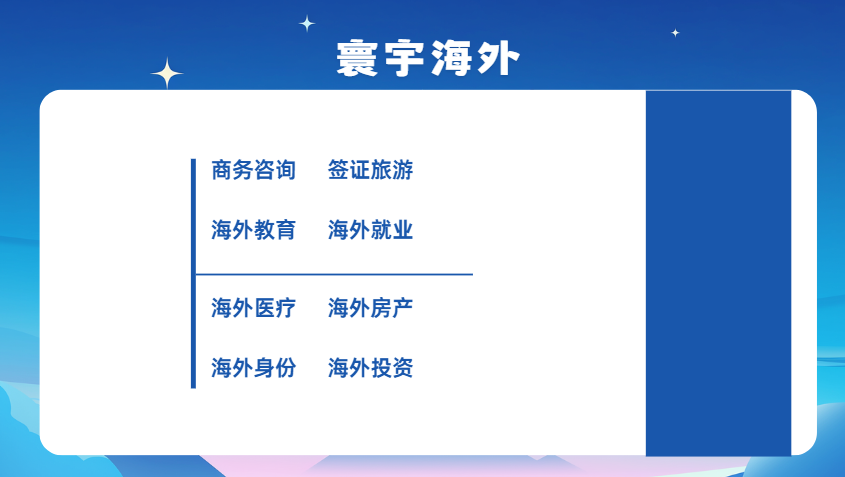 寰宇海外

商务咨询　签证旅游

海外教育　海外就业

海外医疗　海外房产

海外身份　海外投资